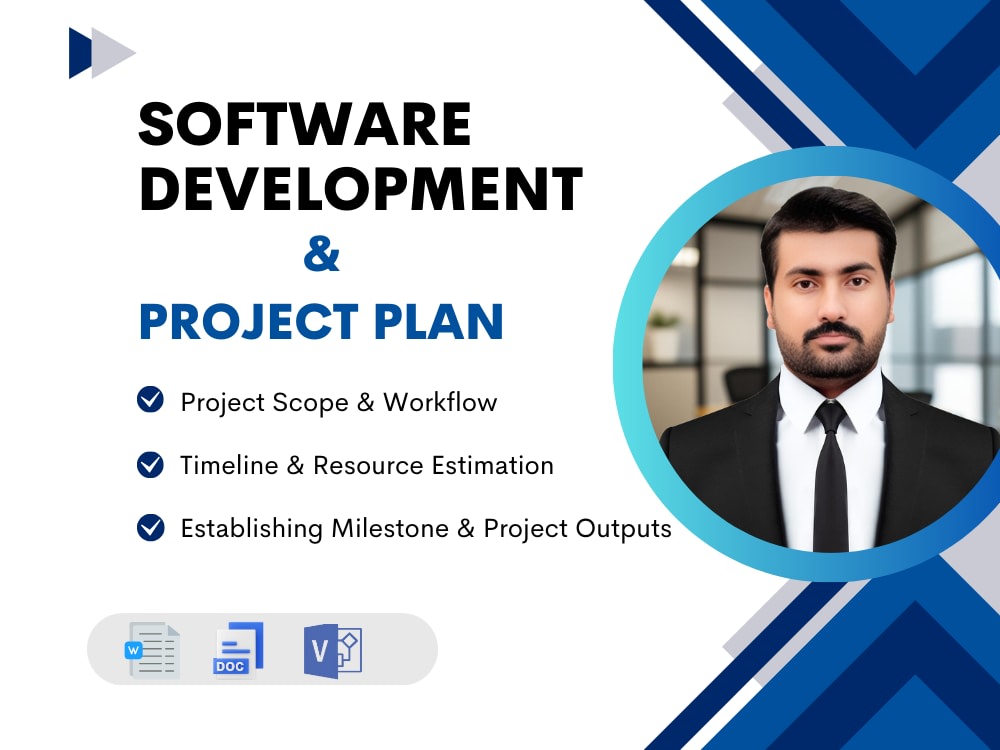 SOFTWARE DEVELOPMENT
&
PROJECT PLAN

Project Scope & Workflow

Timeline & Resource Estimation

Establishing Milestone & Project Outputs

W DOC V